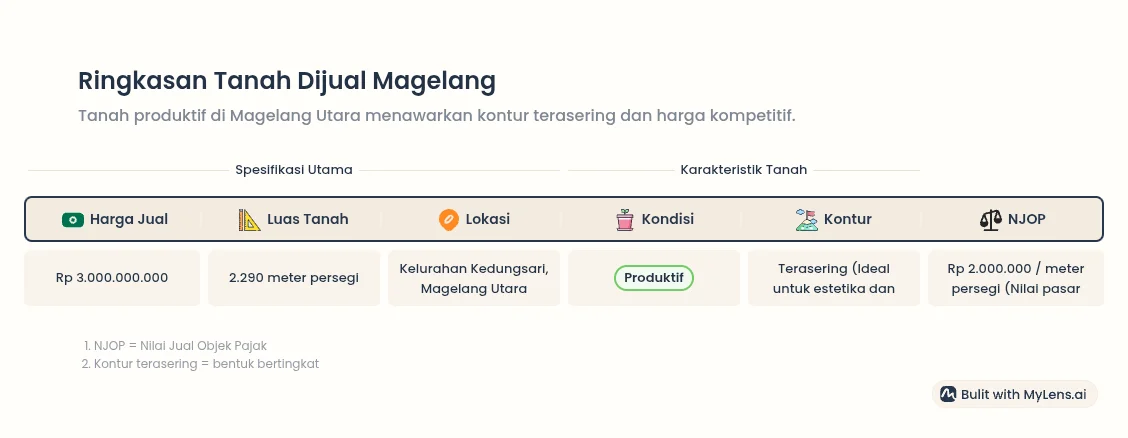 Ringkasan Tanah Dijual Magelang

Tanah produktif di Magelang Utara menawarkan kontur terasering dan harga kompetitif.

Spesifikasi Utama

Karakteristik Tanah

| Harga Jual | Luas Tanah | Lokasi | Kondisi | Kontur | NJOP |
|---|---|---|---|---|---|
| Rp 3.000.000.000 | 2.290 meter persegi | Kelurahan Kedungsari, Magelang Utara | Produktif | Terasering (Ideal untuk estetika dan | Rp 2.000.000 / meter persegi (Nilai pasar |

1. NJOP = Nilai Jual Objek Pajak
2. Kontur terasering = bentuk bertingkat

Bulit with MyLens.ai